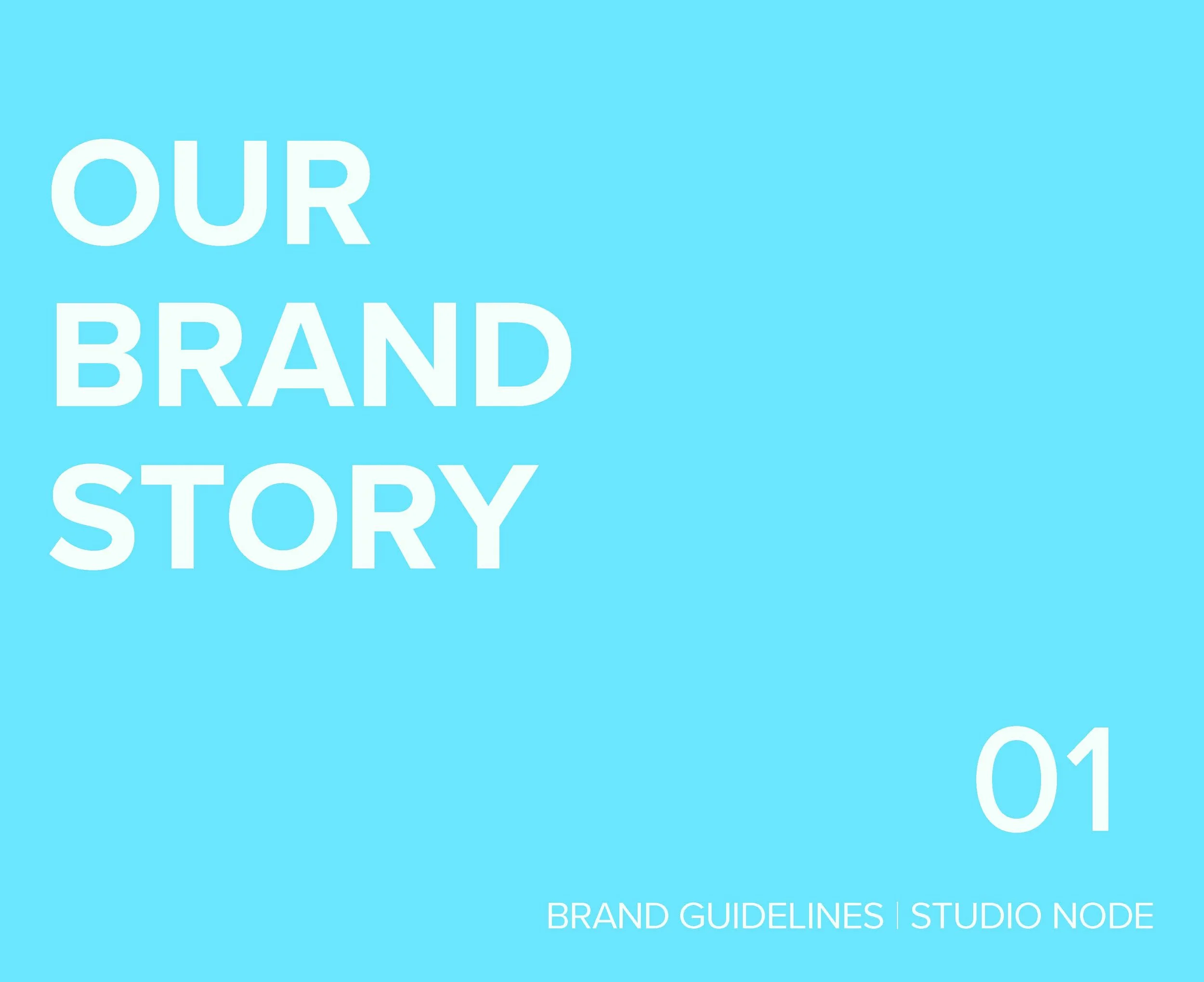 OUR
BRAND
STORY

01

BRAND GUIDELINES | STUDIO NODE